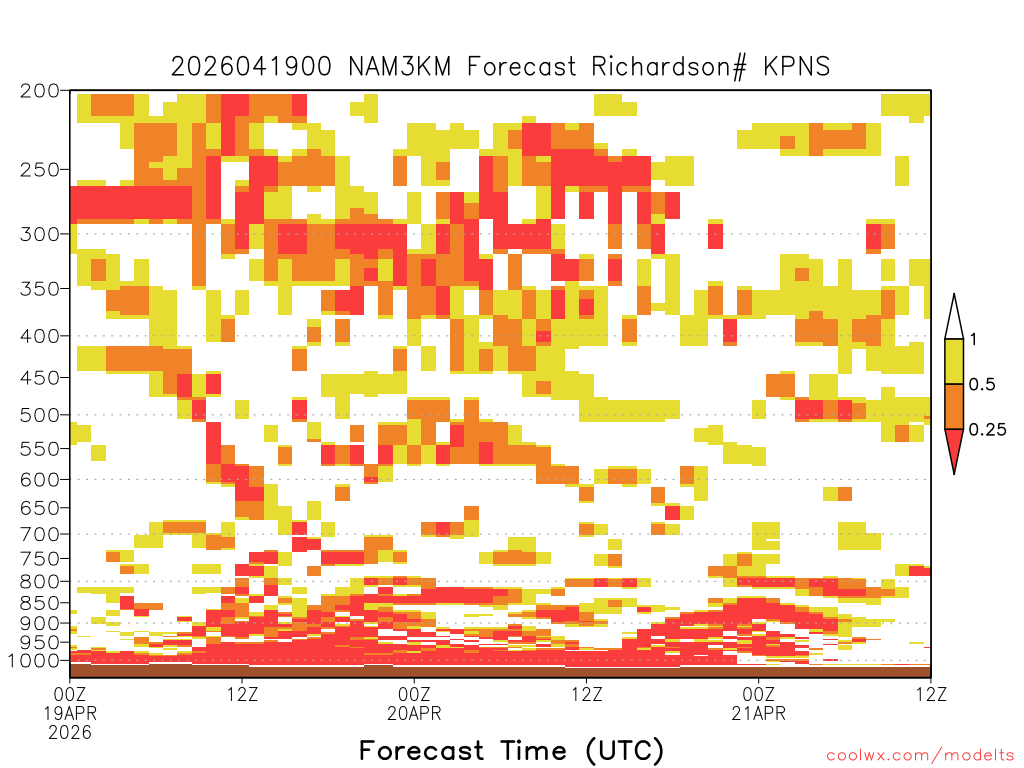 2026041900 NAM3KM Forecast Richardson# KPNS

200
250
300
350
400
450
500
550
600
650
700
750
800
850
900
950
1000

1
0.5
0.25

00Z
19APR
2026
12Z
00Z
20APR
12Z
00Z
21APR
12Z

Forecast Time (UTC)

coolwx.com/modelts